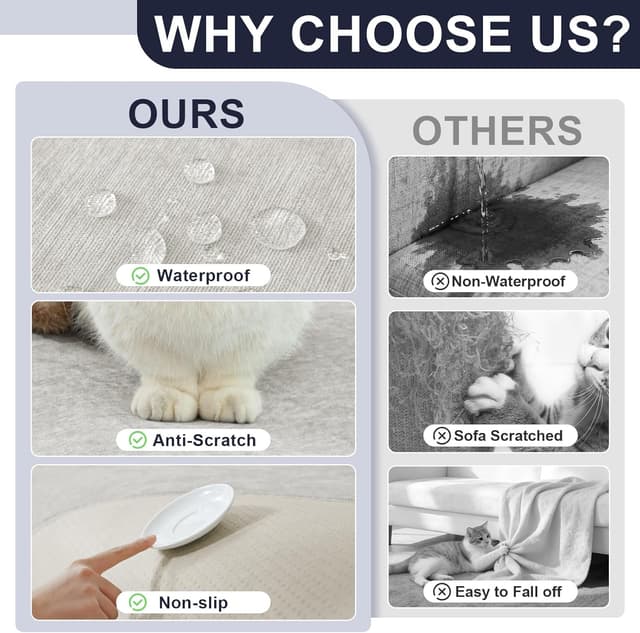 WHY CHOOSE US?

OURS

Waterproof

Anti-Scratch

Non-slip

OTHERS

Non-Waterproof

Sofa Scratched

Easy to Fall off